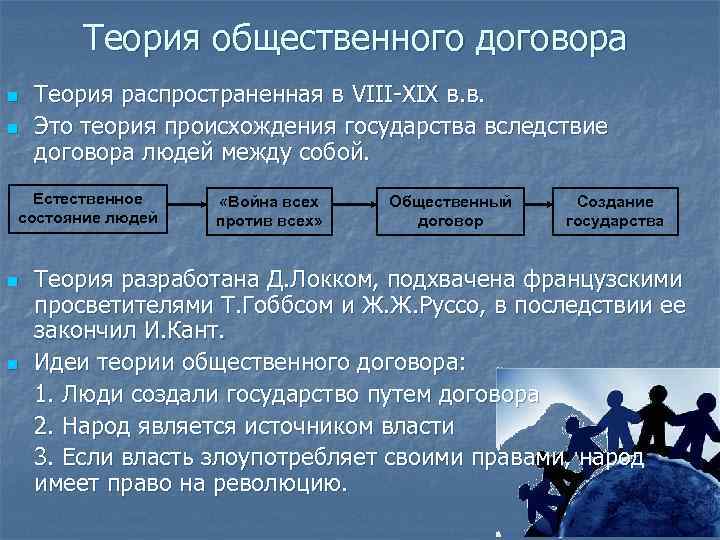 Теория общественного договора

Теория распространенная в VIII-XIX в.в.

Это теория происхождения государства вследствие договора людей между собой.

Естественное состояние людей

«Война всех против всех»

Общественный договор

Создание государства

Теория разработана Д.Локком, подхвачена французскими просветителями Т.Гоббсом и Ж.Ж.Руссо, в последствии ее закончил И.Кант.

Идеи теории общественного договора:

1. Люди создали государство путем договора

2. Народ является источником власти

3. Если власть злоупотребляет своими правами, народ имеет право на революцию.